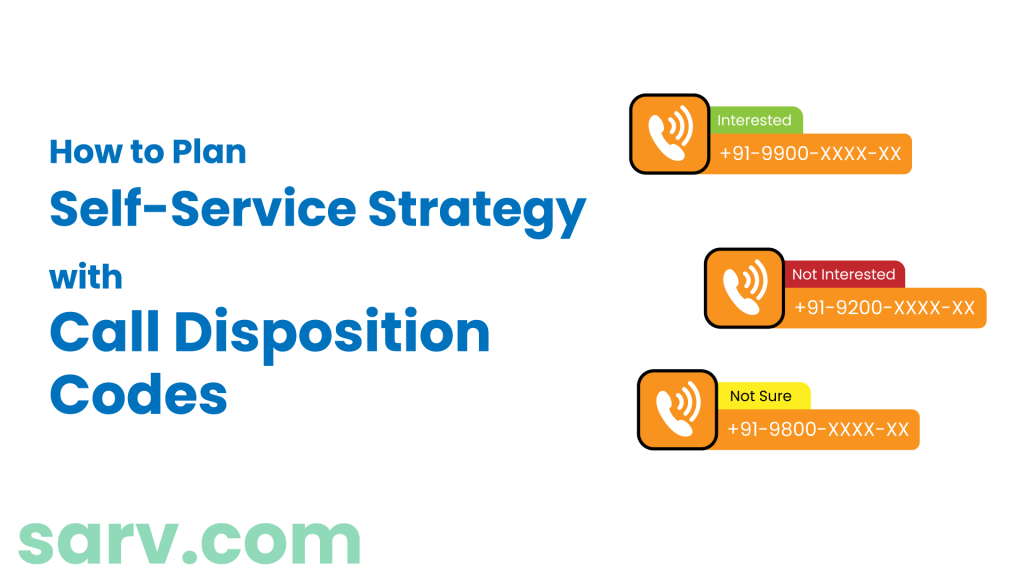 How to Plan
Self-Service Strategy
with
Call Disposition Codes

Interested
+91-9900-XXXX-XX

Not Interested
+91-9200-XXXX-XX

Not Sure
+91-9800-XXXX-XX

sarv.com